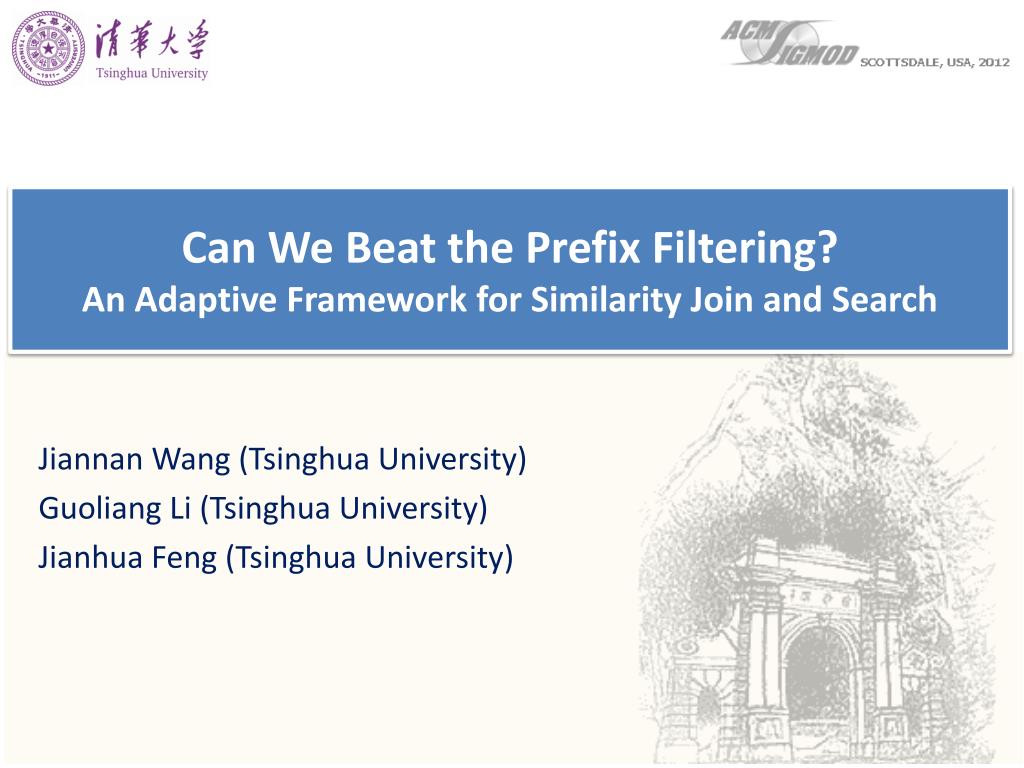 清華大學
Tsinghua University

ACM SIGMOD SCOTTSDALE, USA, 2012

Can We Beat the Prefix Filtering?
An Adaptive Framework for Similarity Join and Search

Jiannan Wang (Tsinghua University)
Guoliang Li (Tsinghua University)
Jianhua Feng (Tsinghua University)